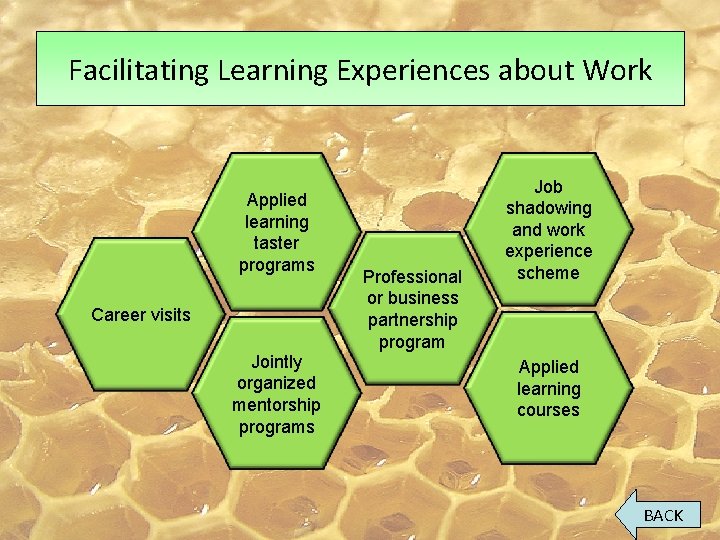 Facilitating Learning Experiences about Work

Career visits

Applied learning taster programs

Jointly organized mentorship programs

Professional or business partnership program

Job shadowing and work experience scheme

Applied learning courses

BACK